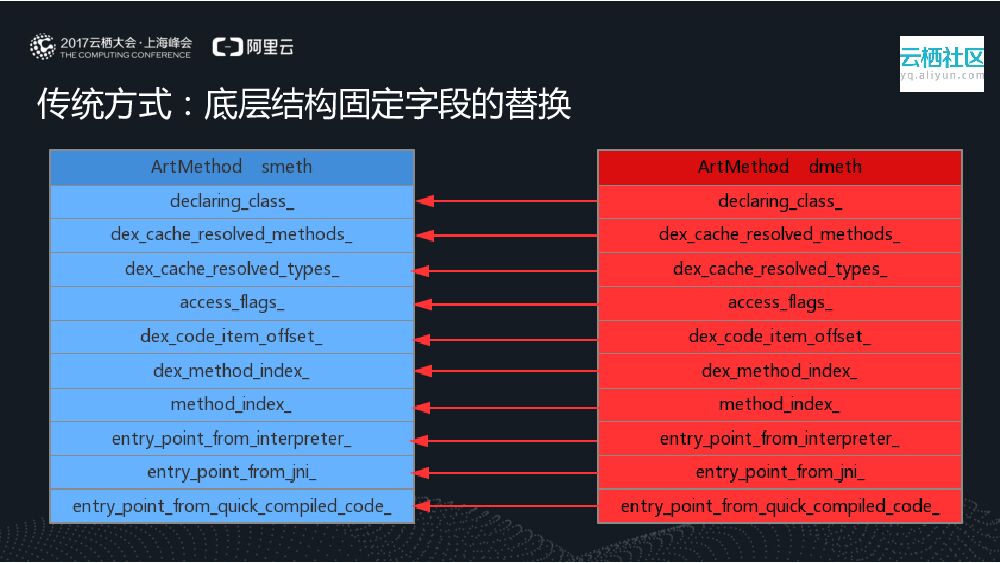 2017云栖大会·上海峰会
THE COMPUTING CONFERENCE

阿里云

云栖社区
yq.aliyun.com

传统方式：底层结构固定字段的替换

| ArtMethod smeth |
|---|
| declaring_class_ |
| dex_cache_resolved_methods_ |
| dex_cache_resolved_types_ |
| access_flags_ |
| dex_code_item_offset_ |
| dex_method_index_ |
| method_index_ |
| entry_point_from_interpreter_ |
| entry_point_from_jni_ |
| entry_point_from_quick_compiled_code_ |

| ArtMethod dmeth |
|---|
| declaring_class_ |
| dex_cache_resolved_methods_ |
| dex_cache_resolved_types_ |
| access_flags_ |
| dex_code_item_offset_ |
| dex_method_index_ |
| method_index_ |
| entry_point_from_interpreter_ |
| entry_point_from_jni_ |
| entry_point_from_quick_compiled_code_ |